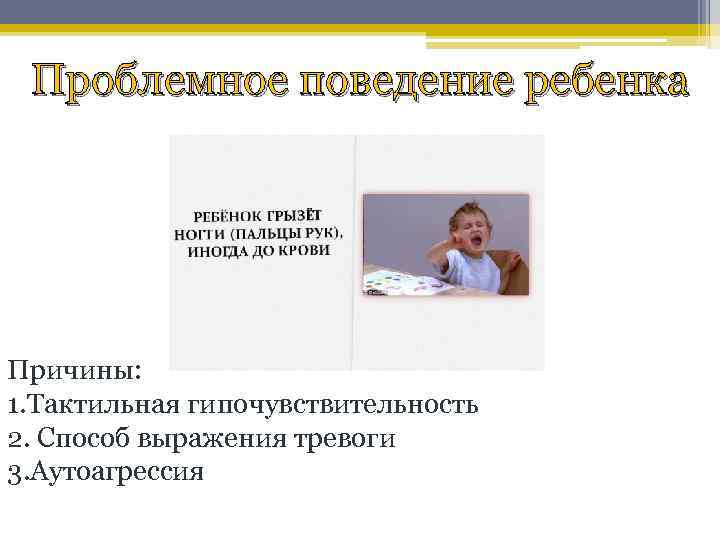 Проблемное поведение ребенка

РЕБЁНОК ГРЫЗЁТ НОГТИ (ПАЛЬЦЫ РУК), ИНОГДА ДО КРОВИ

Причины:
1.Тактильная гипочувствительность
2. Способ выражения тревоги
3.Аутоагрессия